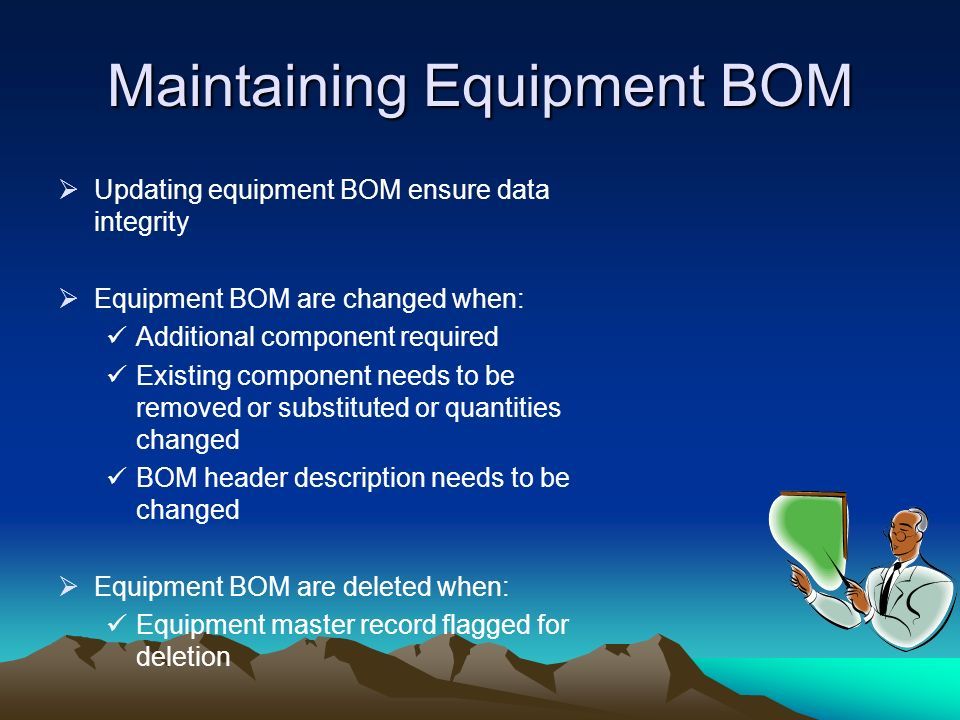 Maintaining Equipment BOM

➢ Updating equipment BOM ensure data integrity

➢ Equipment BOM are changed when:
✓ Additional component required
✓ Existing component needs to be removed or substituted or quantities changed
✓ BOM header description needs to be changed

➢ Equipment BOM are deleted when:
✓ Equipment master record flagged for deletion